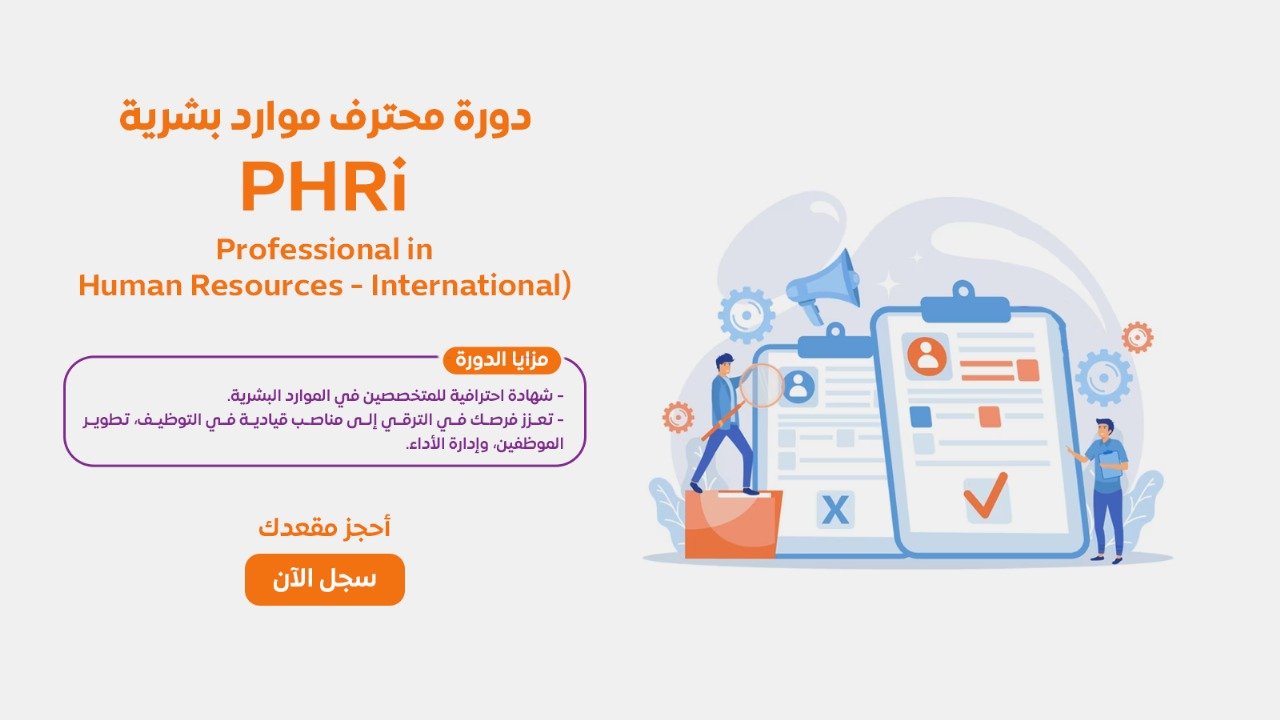 دورة محترف موارد بشرية

PHRi

Professional in
Human Resources - International)

مزايا الدورة

- شهادة احترافية للمتخصصين في الموارد البشرية.
- تعزز فرصك في الترقي إلى مناصب قيادية في التوظيف، تطوير الموظفين، وإدارة الأداء.

أحجز مقعدك

سجل الآن

X